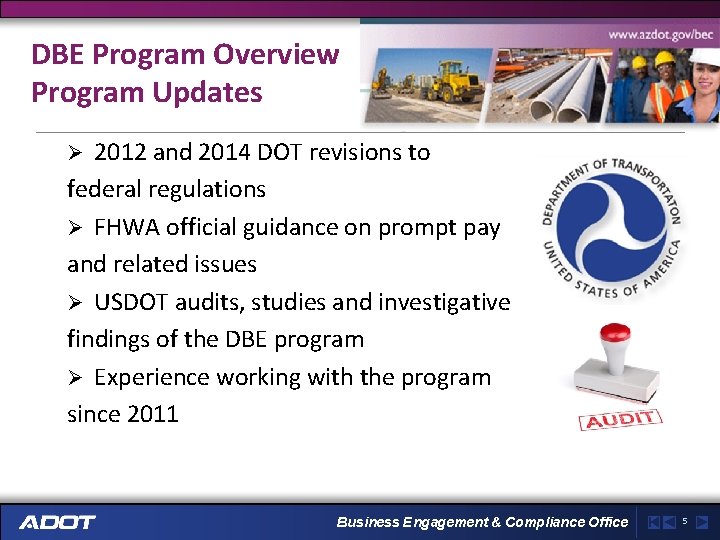 www.azdot.gov/bec

DBE Program Overview
Program Updates

➢ 2012 and 2014 DOT revisions to federal regulations
➢ FHWA official guidance on prompt pay and related issues
➢ USDOT audits, studies and investigative findings of the DBE program
➢ Experience working with the program since 2011

DEPARTMENT OF TRANSPORTATION UNITED STATES OF AMERICA

AUDIT

ADOT

Business Engagement & Compliance Office

5